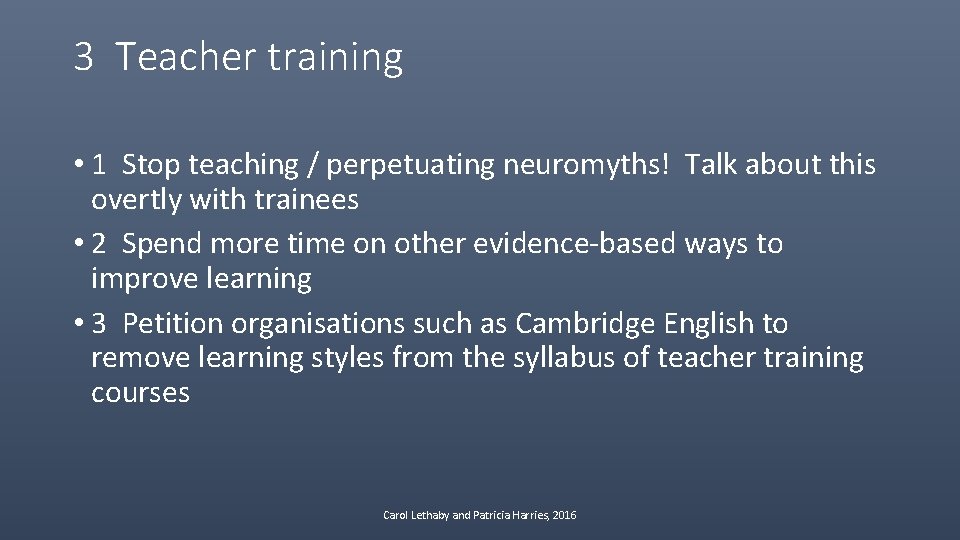 3 Teacher training

• 1 Stop teaching / perpetuating neuromyths! Talk about this overtly with trainees
• 2 Spend more time on other evidence-based ways to improve learning
• 3 Petition organisations such as Cambridge English to remove learning styles from the syllabus of teacher training courses

Carol Lethaby and Patricia Harries, 2016